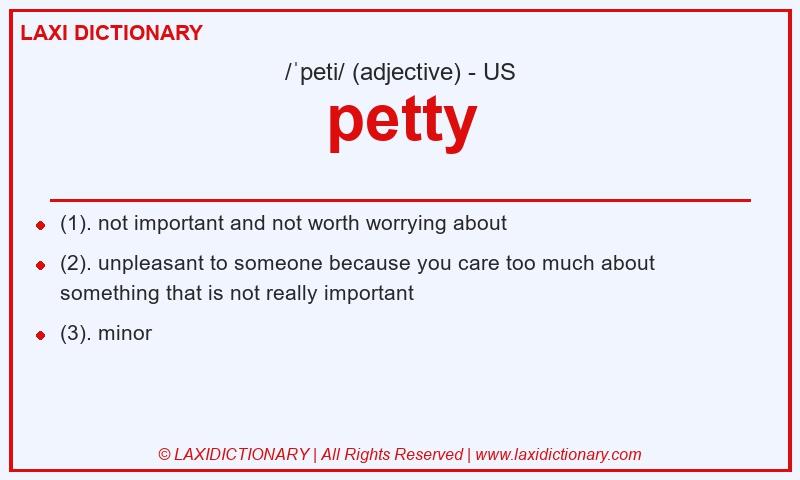 LAXI DICTIONARY

/ˈpeti/ (adjective) - US

petty

- (1). not important and not worth worrying about
- (2). unpleasant to someone because you care too much about something that is not really important
- (3). minor

© LAXIDICTIONARY | All Rights Reserved | www.laxidictionary.com